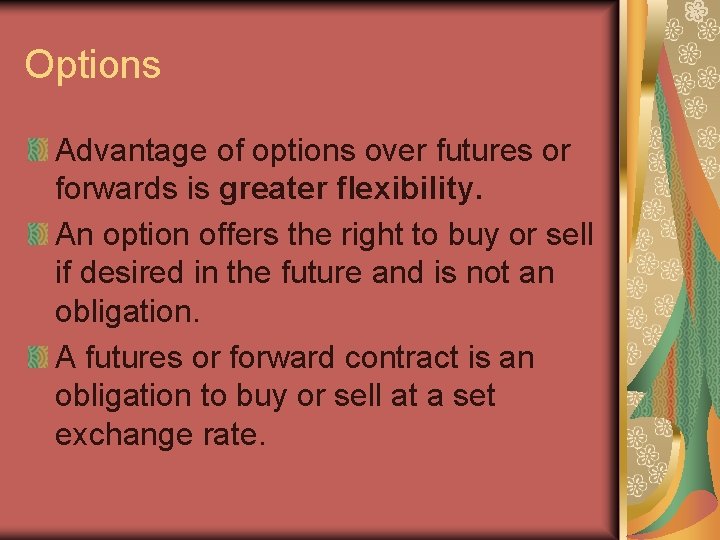 Options

Advantage of options over futures or forwards is greater flexibility.

An option offers the right to buy or sell if desired in the future and is not an obligation.

A futures or forward contract is an obligation to buy or sell at a set exchange rate.